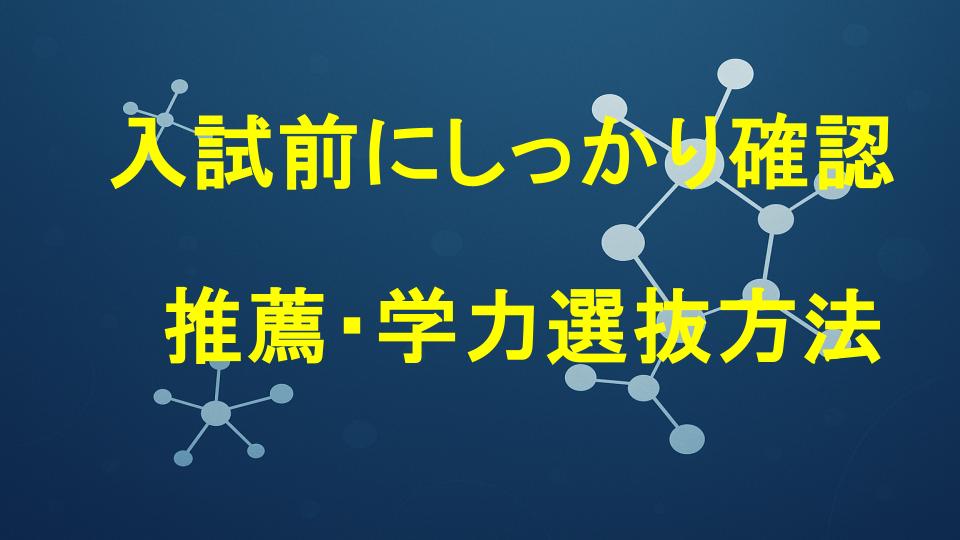 入試前にしっかり確認

推薦･学力選抜方法